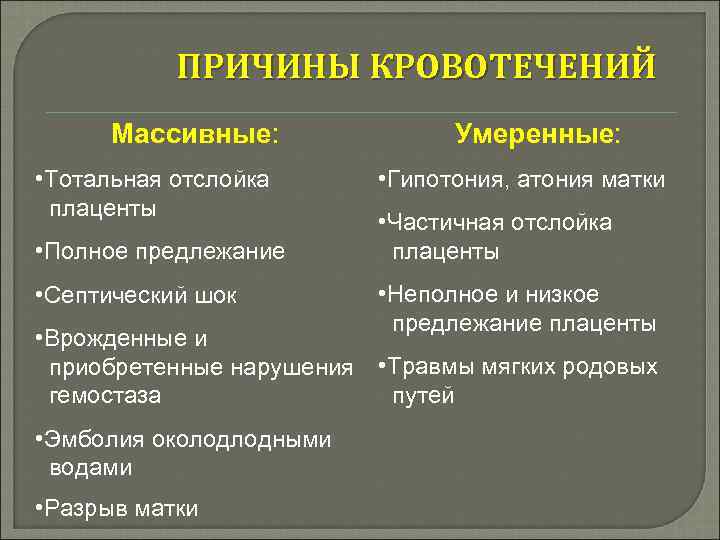 ПРИЧИНЫ КРОВОТЕЧЕНИЙ

Массивные:

•Тотальная отслойка плаценты

•Полное предлежание

•Септический шок

•Врожденные и приобретенные нарушения гемостаза

•Эмболия околодлодными водами

•Разрыв матки

Умеренные:

•Гипотония, атония матки

•Частичная отслойка плаценты

•Неполное и низкое предлежание плаценты

•Травмы мягких родовых путей